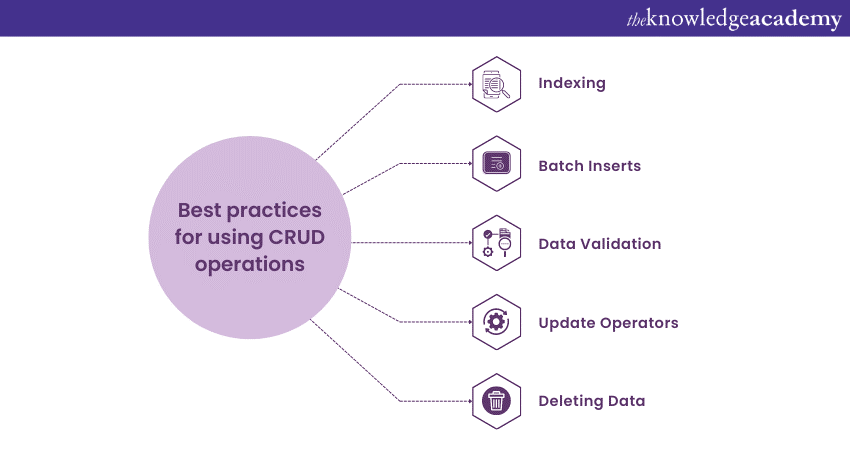 theknowledgeacademy

Best practices for using CRUD operations

Indexing

Batch Inserts

Data Validation

Update Operators

Deleting Data